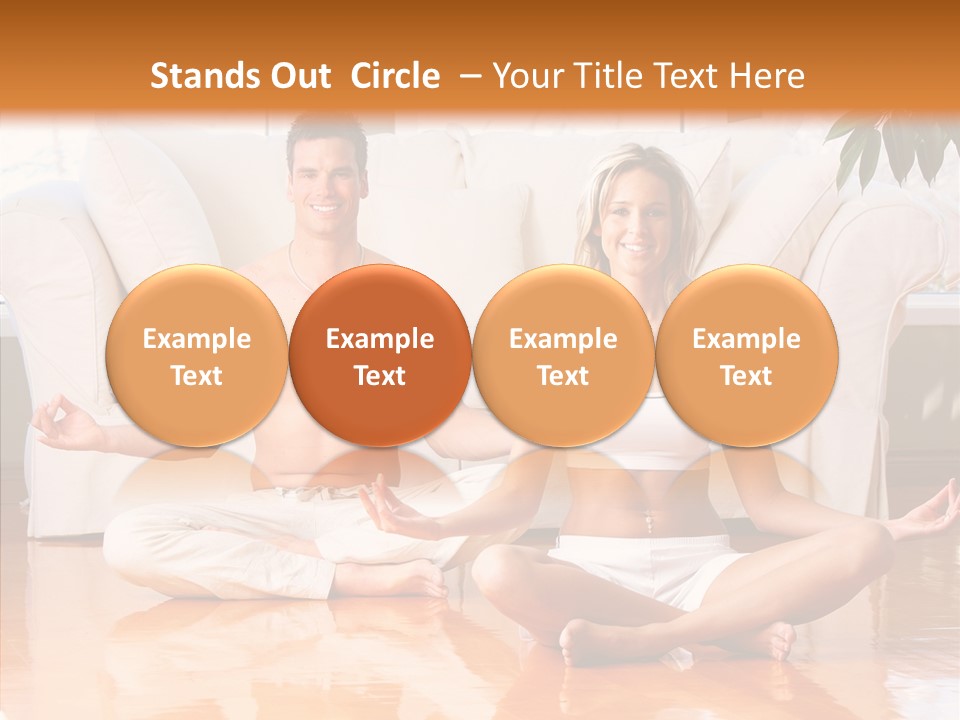 Stands Out Circle – Your Title Text Here

Example Text

Example Text

Example Text

Example Text